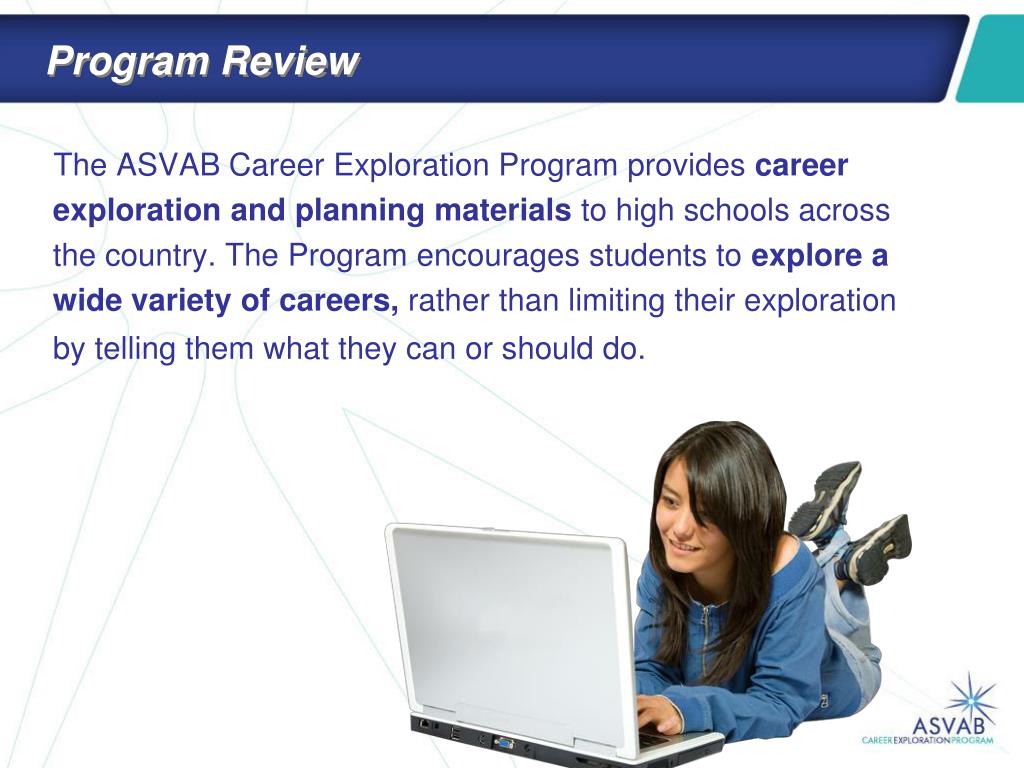 Program Review

The ASVAB Career Exploration Program provides career exploration and planning materials to high schools across the country. The Program encourages students to explore a wide variety of careers, rather than limiting their exploration by telling them what they can or should do.

ASVAB
CAREER EXPLORATION PROGRAM